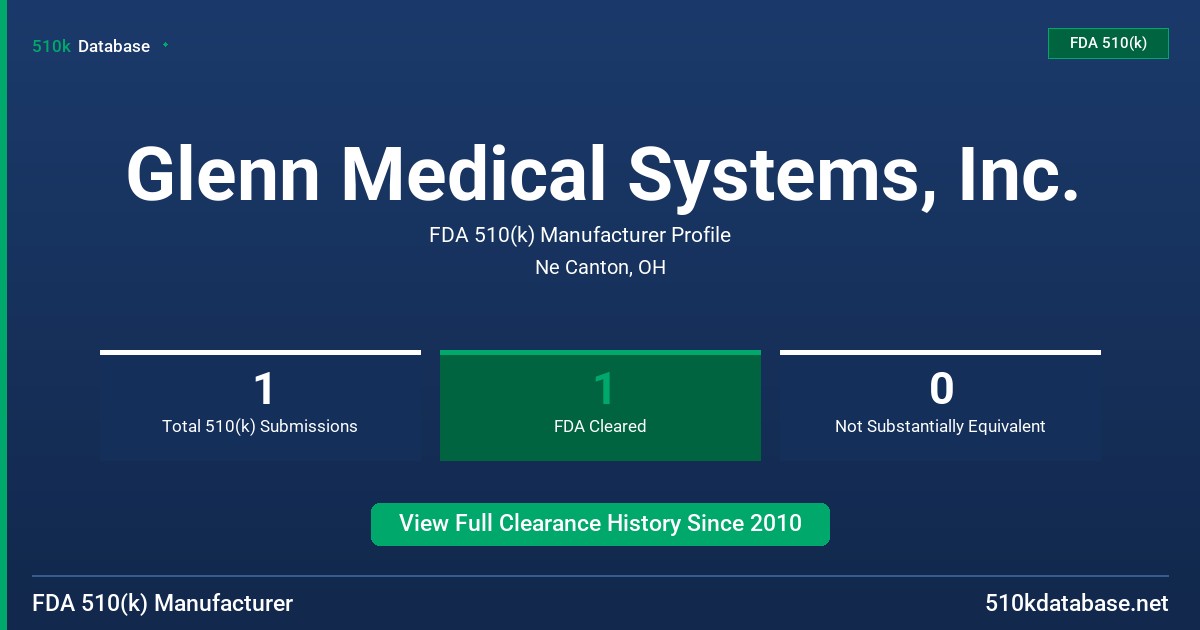 510k Database

FDA 510(k)

Glenn Medical Systems, Inc.

FDA 510(k) Manufacturer Profile

Ne Canton, OH

1
Total 510(k) Submissions

1
FDA Cleared

0
Not Substantially Equivalent

View Full Clearance History Since 2010

FDA 510(k) Manufacturer

510kdatabase.net